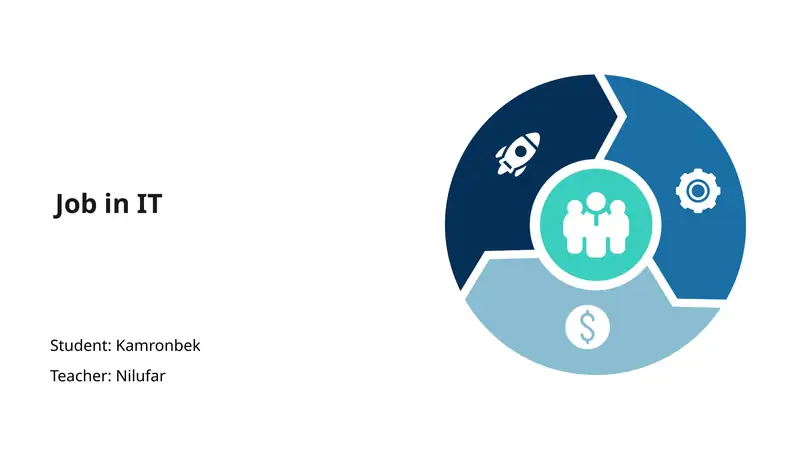 Job in IT

Student: Kamronbek

Teacher: Nilufar

$